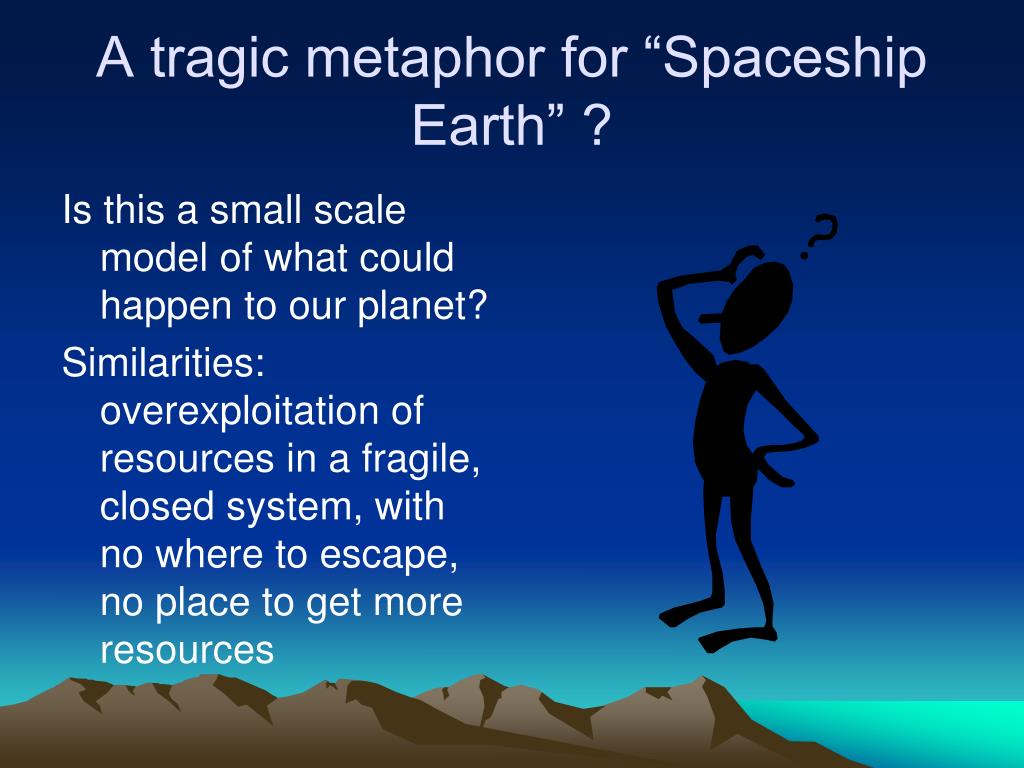 A tragic metaphor for “Spaceship Earth” ?

Is this a small scale model of what could happen to our planet?

Similarities: overexploitation of resources in a fragile, closed system, with no where to escape, no place to get more resources

?